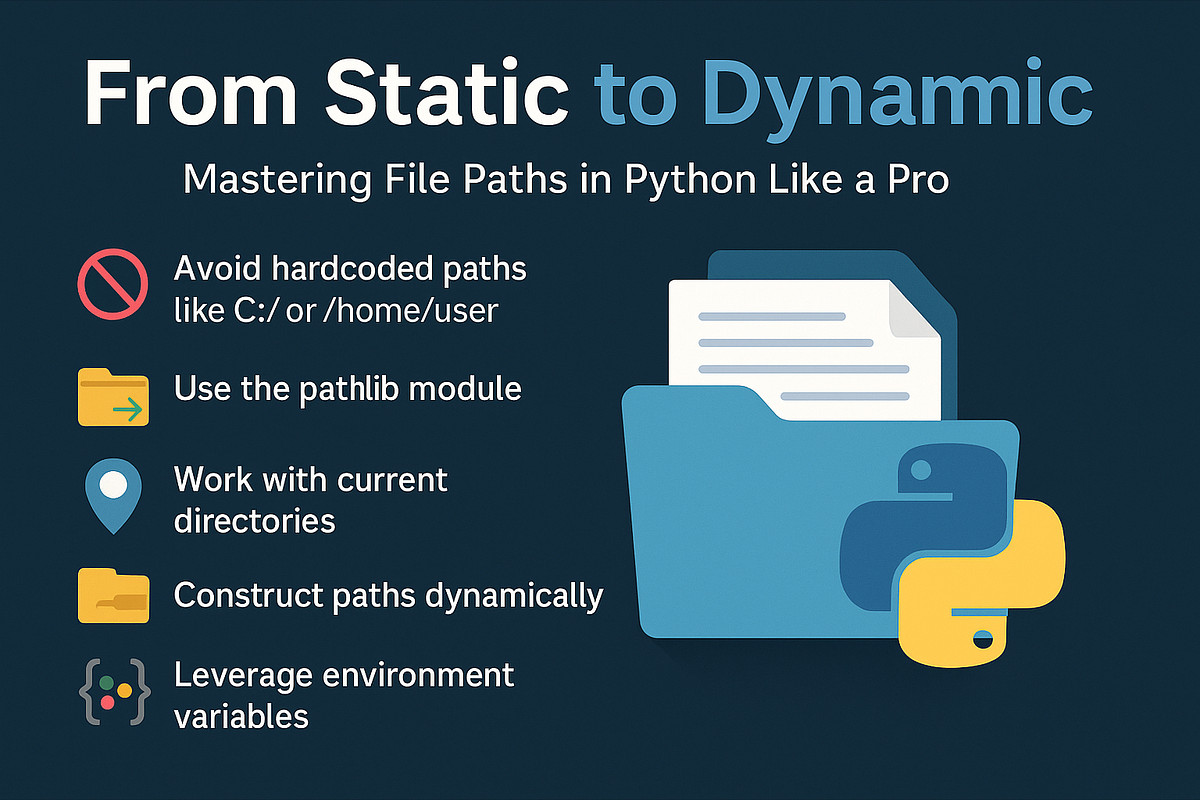 From Static to Dynamic

Mastering File Paths in Python Like a Pro

Avoid hardcoded paths like C:/ or /home/user

Use the pathlib module

Work with current directories

Construct paths dynamically

Leverage environment variables